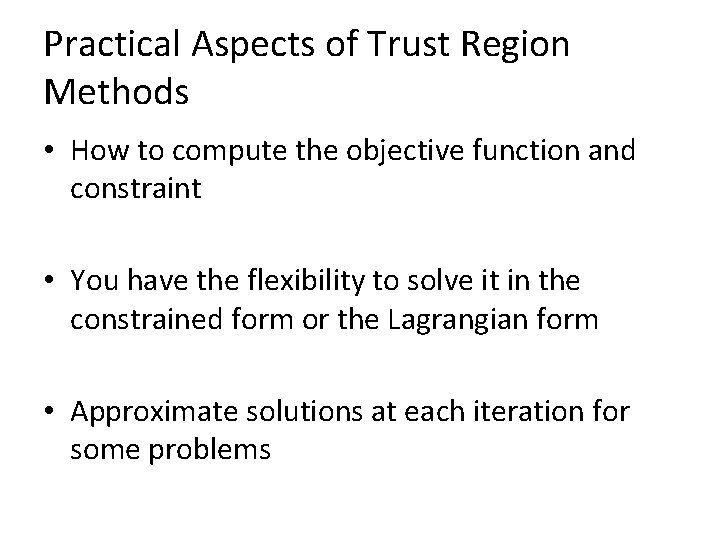 Practical Aspects of Trust Region Methods

• How to compute the objective function and constraint

• You have the flexibility to solve it in the constrained form or the Lagrangian form

• Approximate solutions at each iteration for some problems